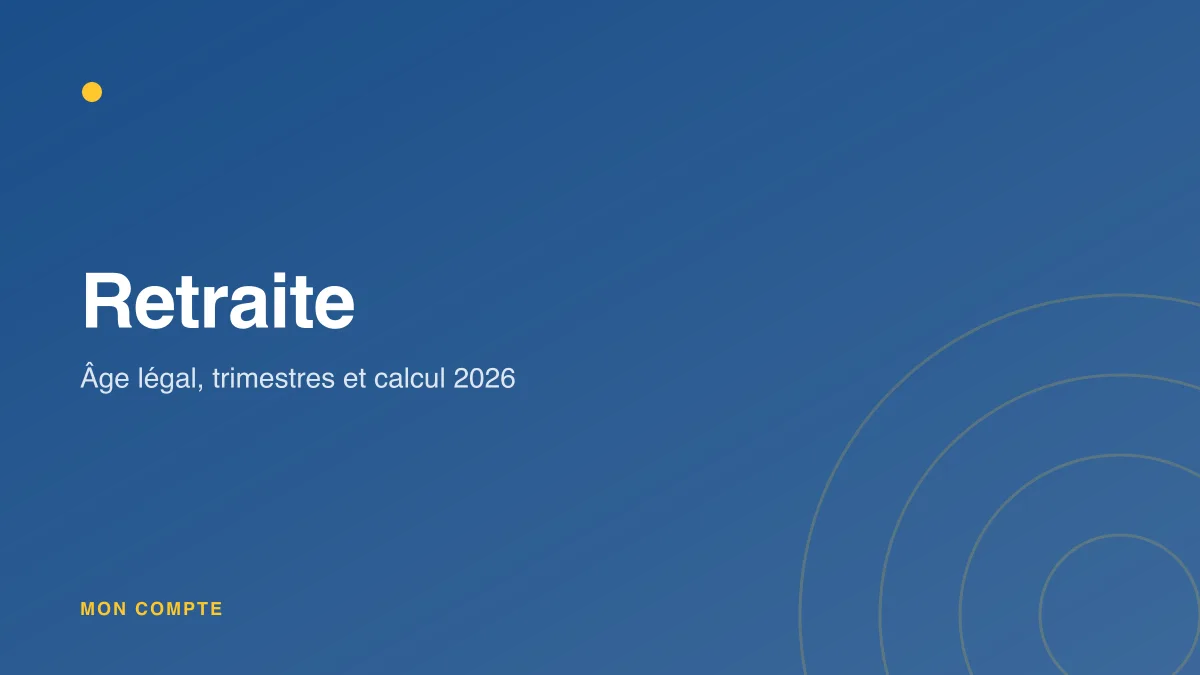 Retraite

Âge légal, trimestres et calcul 2026

MON COMPTE